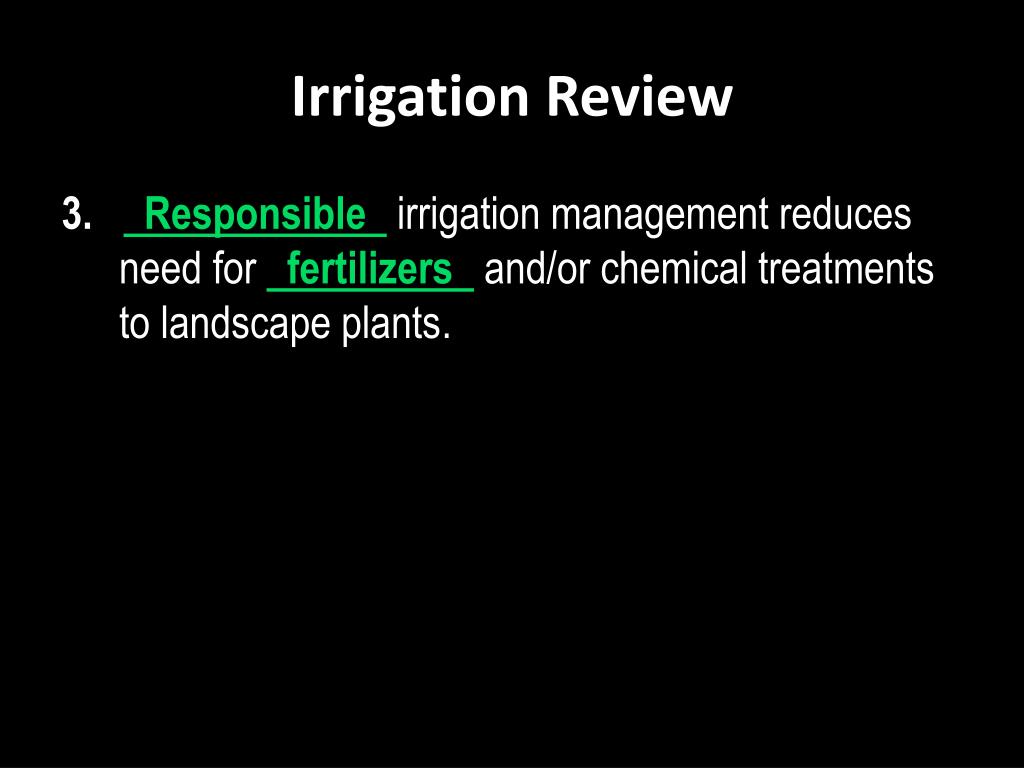 Irrigation Review

3. _Responsible_ irrigation management reduces need for _fertilizers_ and/or chemical treatments to landscape plants.